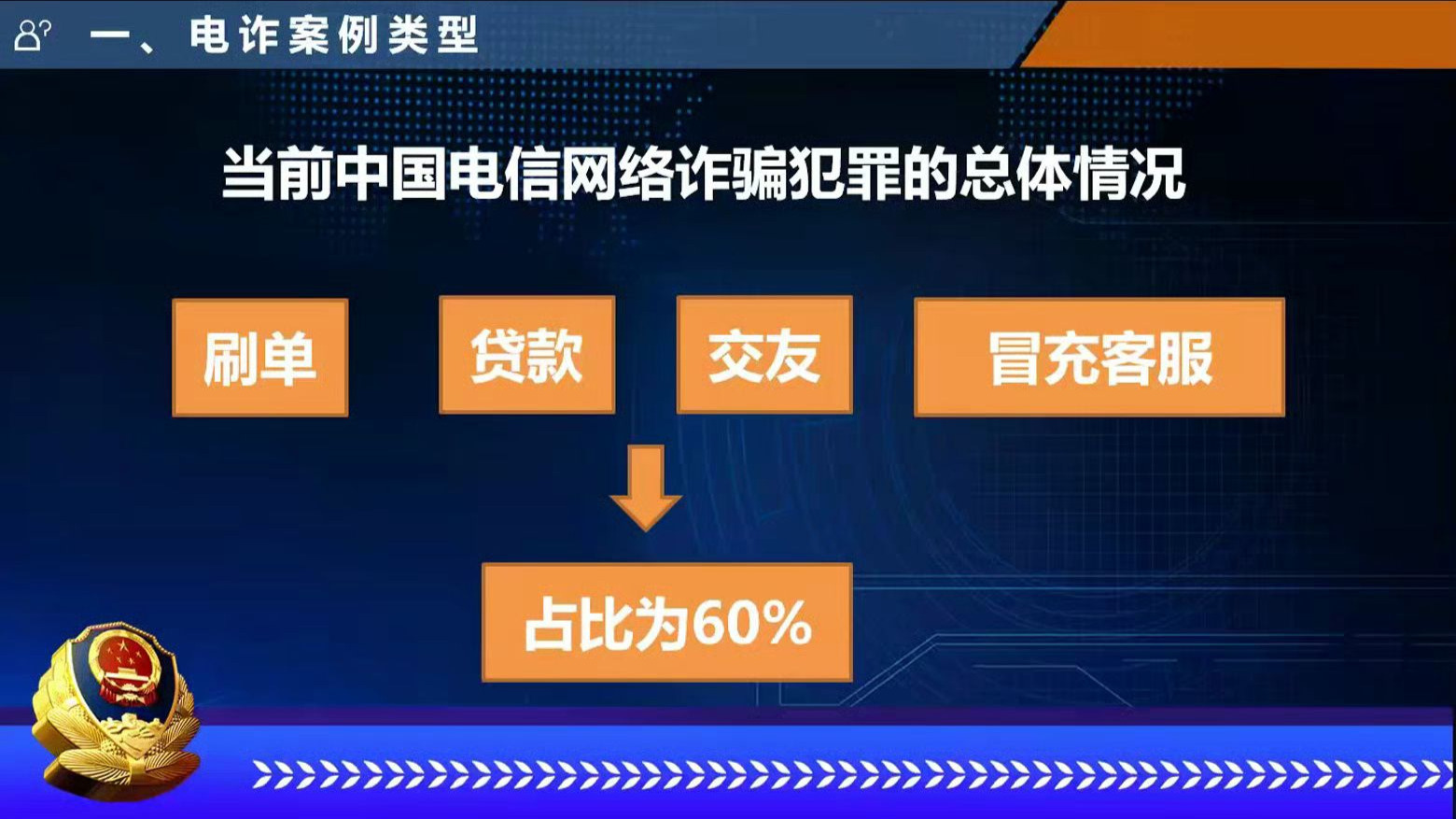 一、电诈案例类型

当前中国电信网络诈骗犯罪的总体情况

刷单

贷款

交友

冒充客服

占比为60%